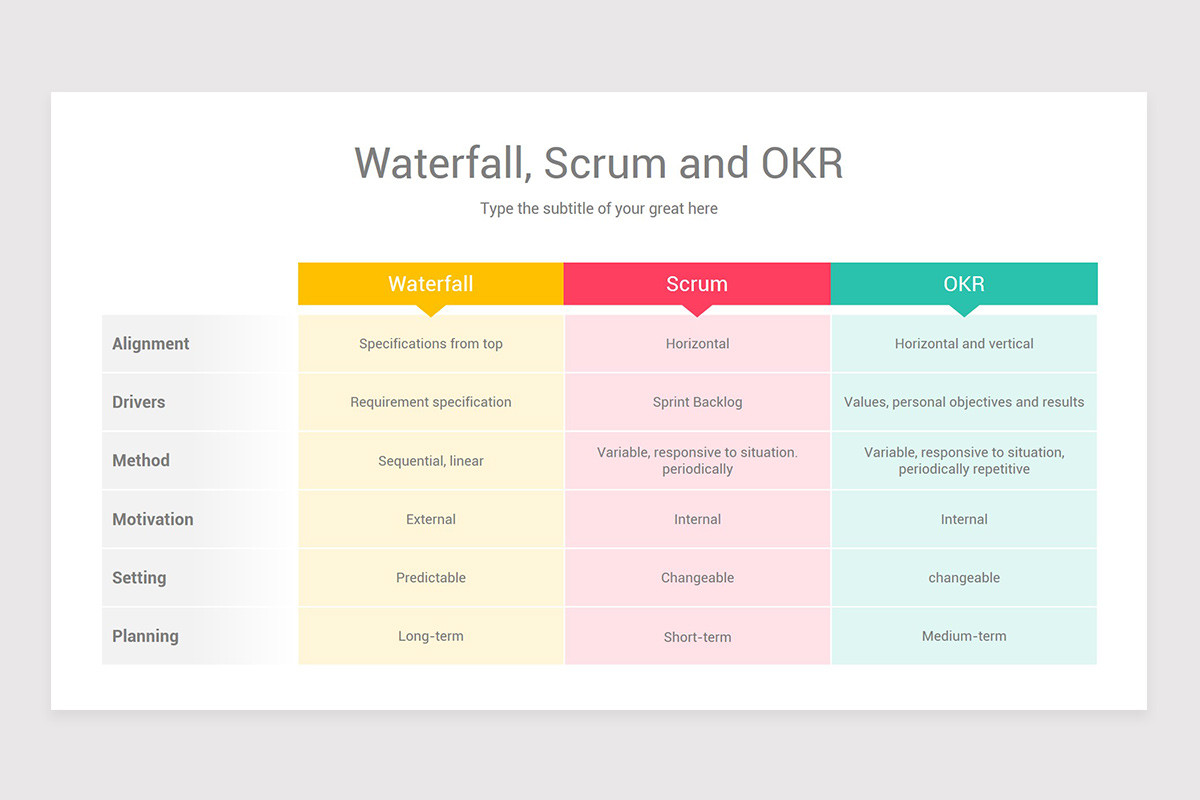 Waterfall, Scrum and OKR

Type the subtitle of your great here

| | Waterfall | Scrum | OKR |
|---|---|---|---|
| Alignment | Specifications from top | Horizontal | Horizontal and vertical |
| Drivers | Requirement specification | Sprint Backlog | Values, personal objectives and results |
| Method | Sequential, linear | Variable, responsive to situation. periodically | Variable, responsive to situation, periodically repetitive |
| Motivation | External | Internal | Internal |
| Setting | Predictable | Changeable | changeable |
| Planning | Long-term | Short-term | Medium-term |